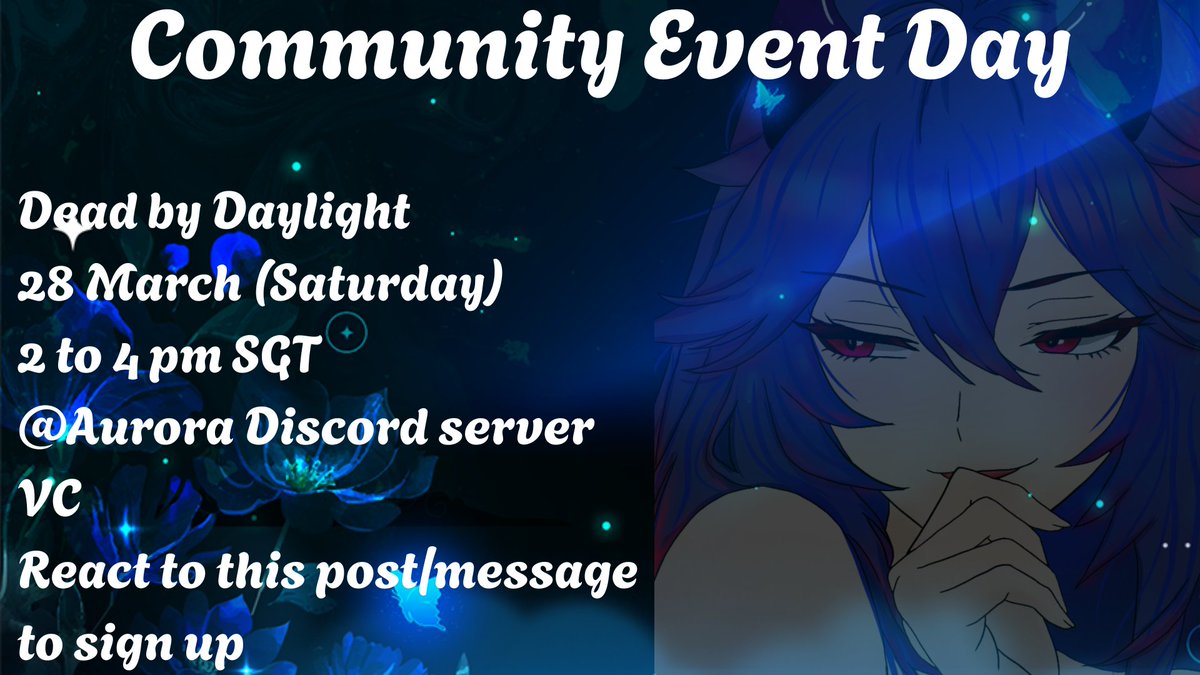 Community Event Day

Dead by Daylight
28 March (Saturday)
2 to 4 pm SGT
@Aurora Discord server VC
React to this post/message to sign up